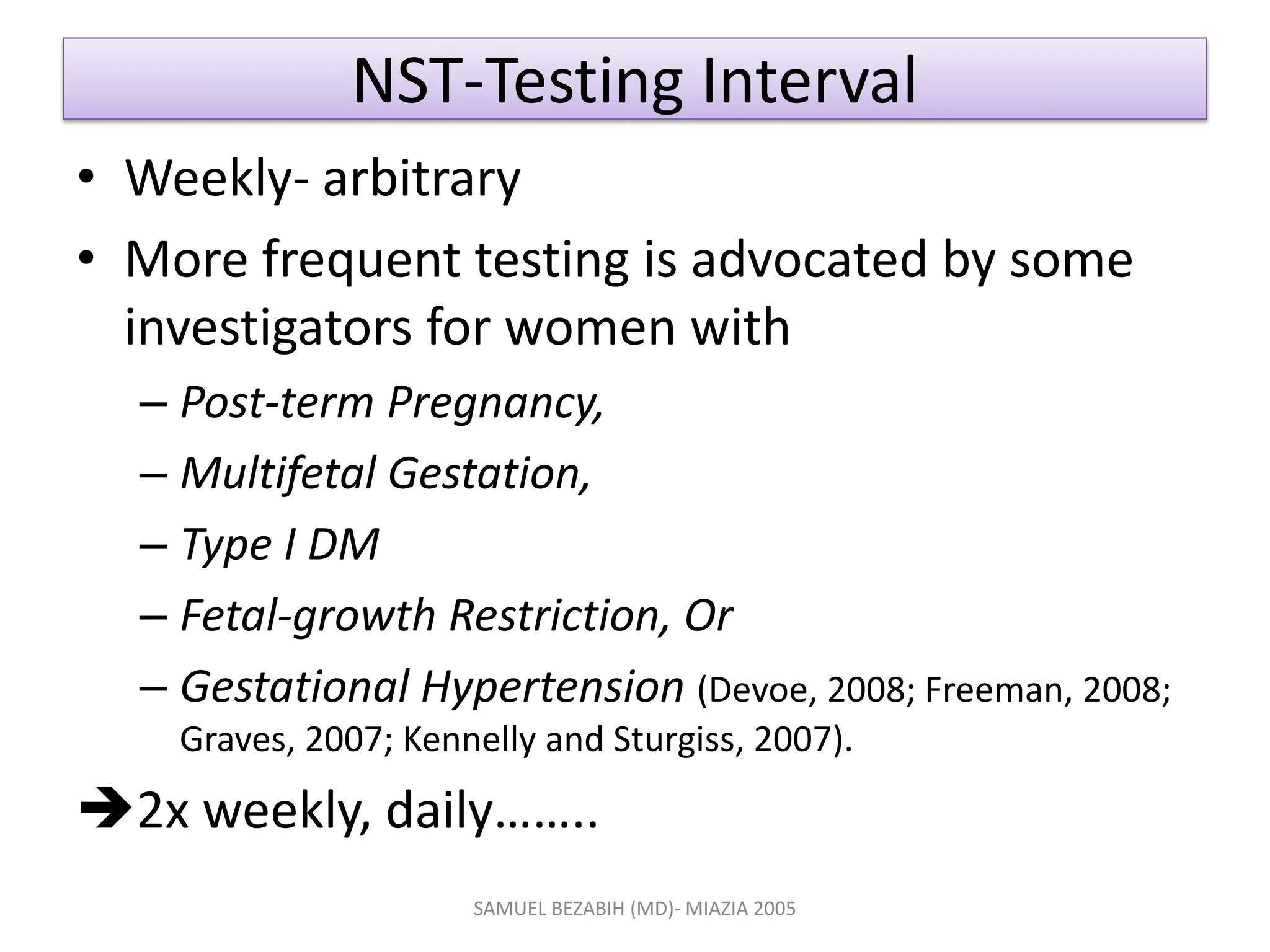 NST-Testing Interval

• Weekly- arbitrary
• More frequent testing is advocated by some investigators for women with
– Post-term Pregnancy,
– Multifetal Gestation,
– Type I DM
– Fetal-growth Restriction, Or
– Gestational Hypertension (Devoe, 2008; Freeman, 2008; Graves, 2007; Kennelly and Sturgiss, 2007).

➔2x weekly, daily……..

SAMUEL BEZABIH (MD)- MIAZIA 2005